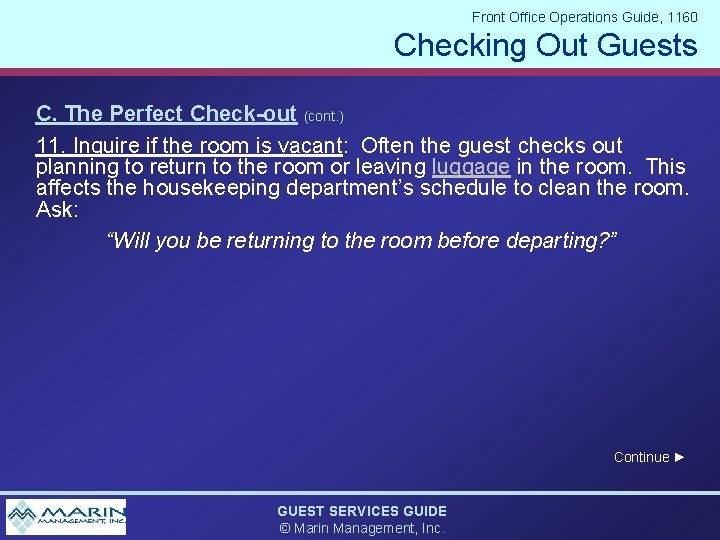 Front Office Operations Guide, 1160

Checking Out Guests

C. The Perfect Check-out (cont.)

11. Inquire if the room is vacant: Often the guest checks out planning to return to the room or leaving luggage in the room. This affects the housekeeping department's schedule to clean the room. Ask:

"Will you be returning to the room before departing?"

Continue ►

MARIN MANAGEMENT, INC.

GUEST SERVICES GUIDE
© Marin Management, Inc.